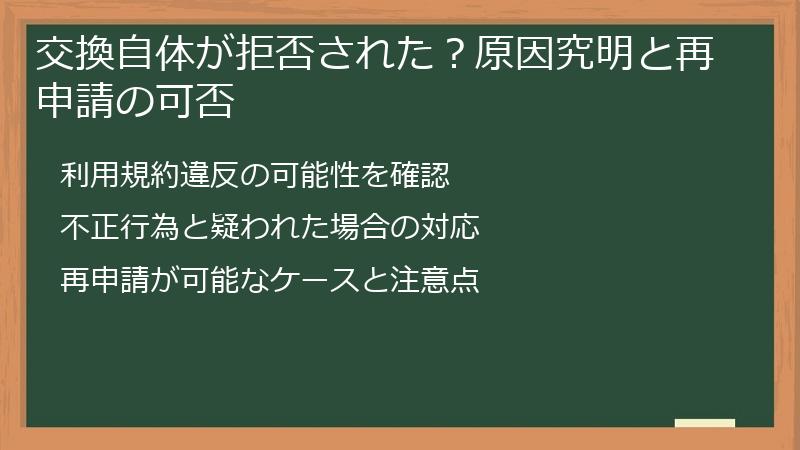 交換自体が拒否された？原因究明と再申請の可否

利用規約違反の可能性を確認

不正行為と疑われた場合の対応

再申請が可能なケースと注意点